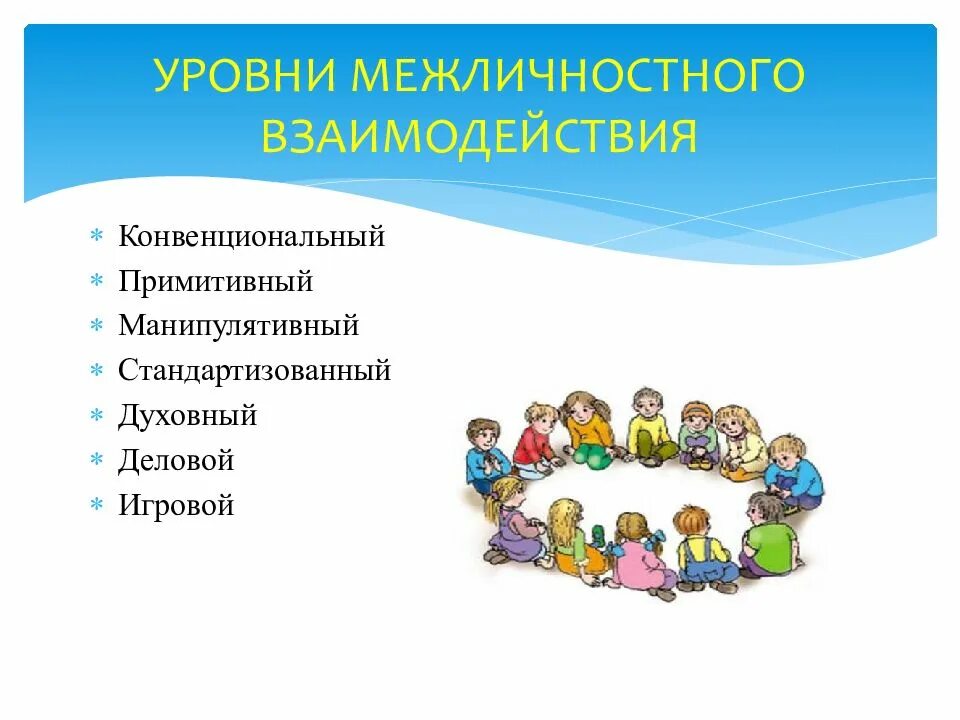 УРОВНИ МЕЖЛИЧНОСТНОГО ВЗАИМОДЕЙСТВИЯ

* Конвенциональный
* Примитивный
* Манипулятивный
* Стандартизованный
* Духовный
* Деловой
* Игровой